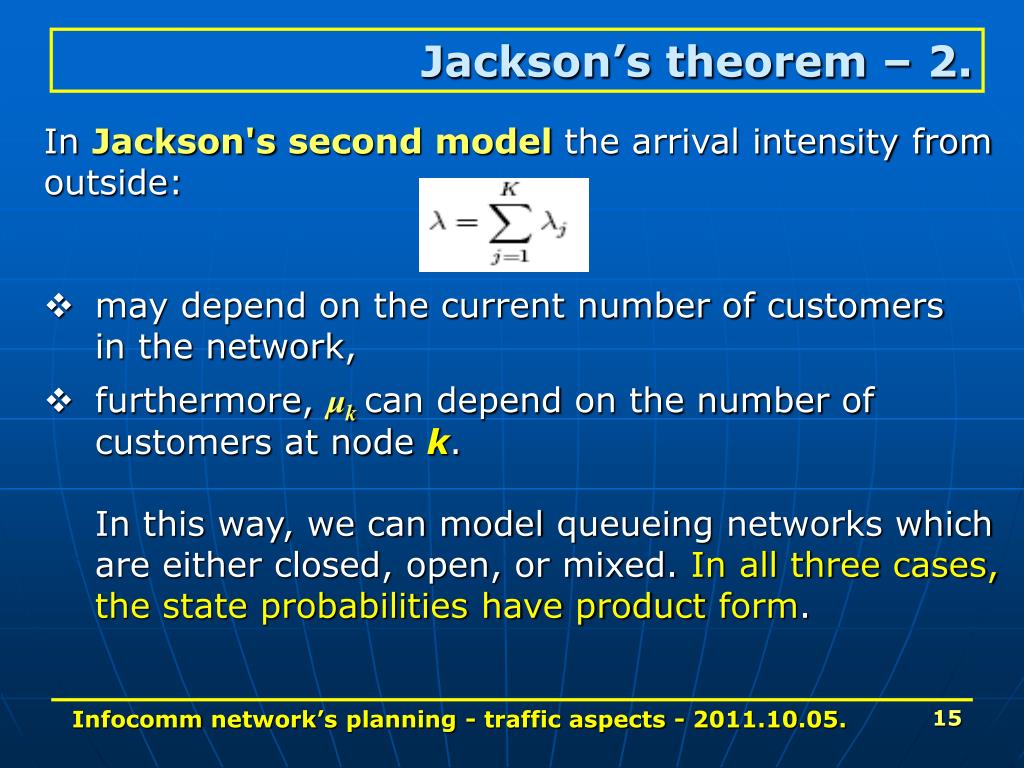 Jackson’s theorem – 2.

In Jackson's second model the arrival intensity from outside:

$\lambda = \sum_{j=1}^{K} \lambda_j$

❖ may depend on the current number of customers in the network,

❖ furthermore, $\mu_k$ can depend on the number of customers at node $k$.

In this way, we can model queueing networks which are either closed, open, or mixed. In all three cases, the state probabilities have product form.

Infocomm network’s planning - traffic aspects - 2011.10.05.

15